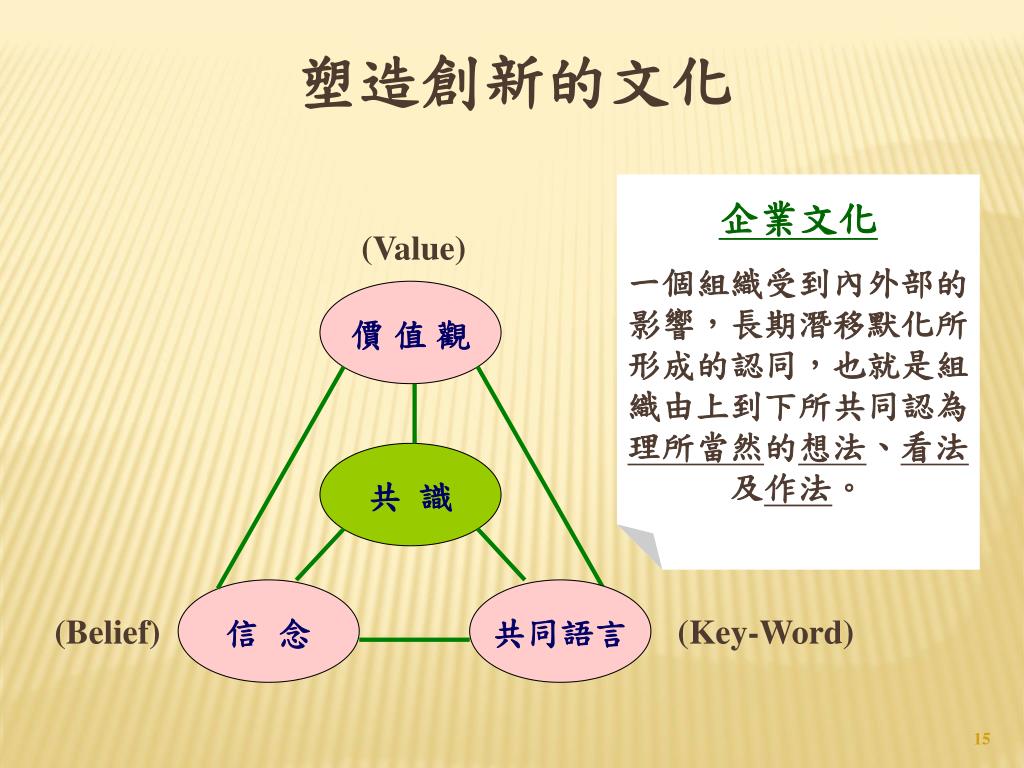 塑造創新的文化

(Value)

價 值 觀

共 識

(Belief)

信 念

共同語言

(Key-Word)

企業文化

一個組織受到內外部的影響，長期潛移默化所形成的認同，也就是組織由上到下所共同認為理所當然的想法、看法及作法。

15